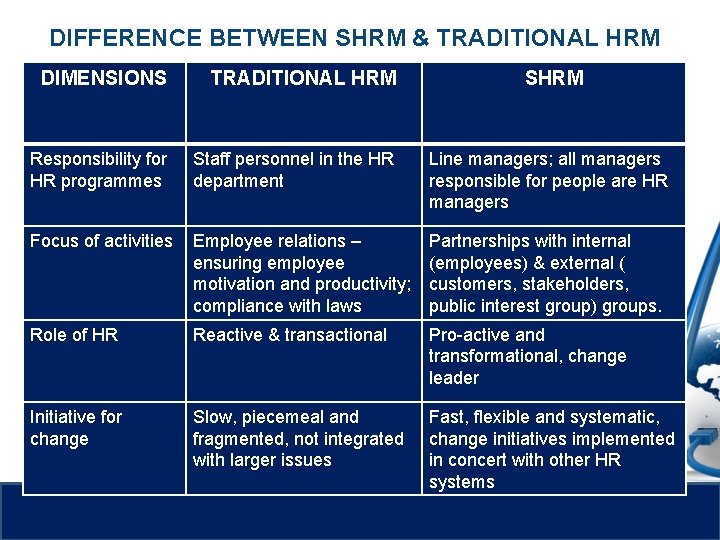 DIFFERENCE BETWEEN SHRM & TRADITIONAL HRM

| DIMENSIONS | TRADITIONAL HRM | SHRM |
|---|---|---|
| Responsibility for HR programmes | Staff personnel in the HR department | Line managers; all managers responsible for people are HR managers |
| Focus of activities | Employee relations – ensuring employee motivation and productivity; compliance with laws | Partnerships with internal (employees) & external ( customers, stakeholders, public interest group) groups. |
| Role of HR | Reactive & transactional | Pro-active and transformational, change leader |
| Initiative for change | Slow, piecemeal and fragmented, not integrated with larger issues | Fast, flexible and systematic, change initiatives implemented in concert with other HR systems |